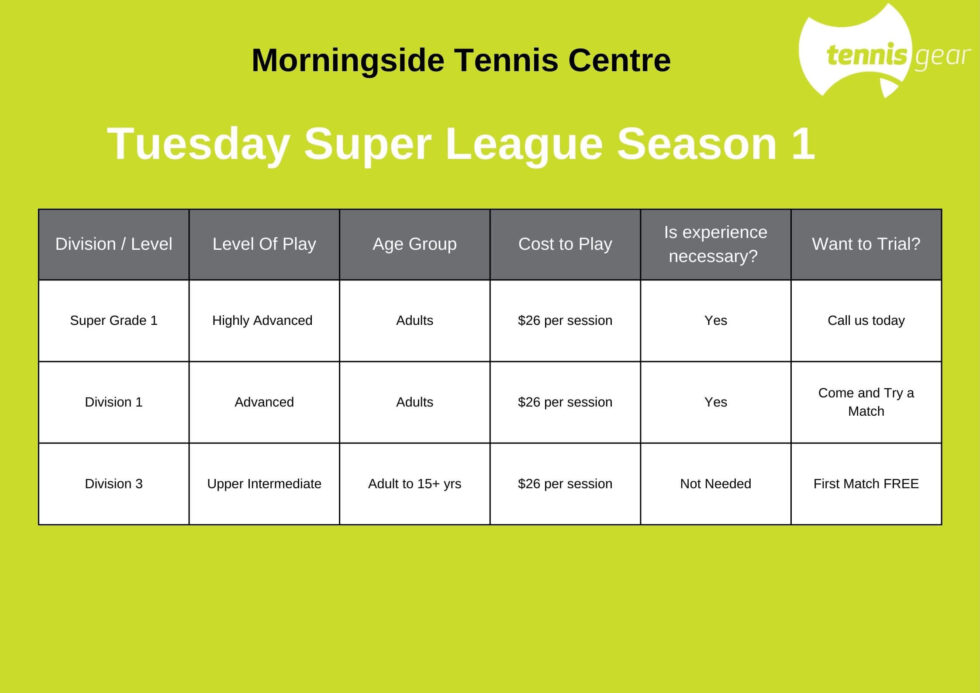 Morningside Tennis Centre

tennis gear

Tuesday Super League Season 1

| Division / Level | Level Of Play | Age Group | Cost to Play | Is experience necessary? | Want to Trial? |
|---|---|---|---|---|---|
| Super Grade 1 | Highly Advanced | Adults | \$26 per session | Yes | Call us today |
| Division 1 | Advanced | Adults | \$26 per session | Yes | Come and Try a Match |
| Division 3 | Upper Intermediate | Adult to 15+ yrs | \$26 per session | Not Needed | First Match FREE |